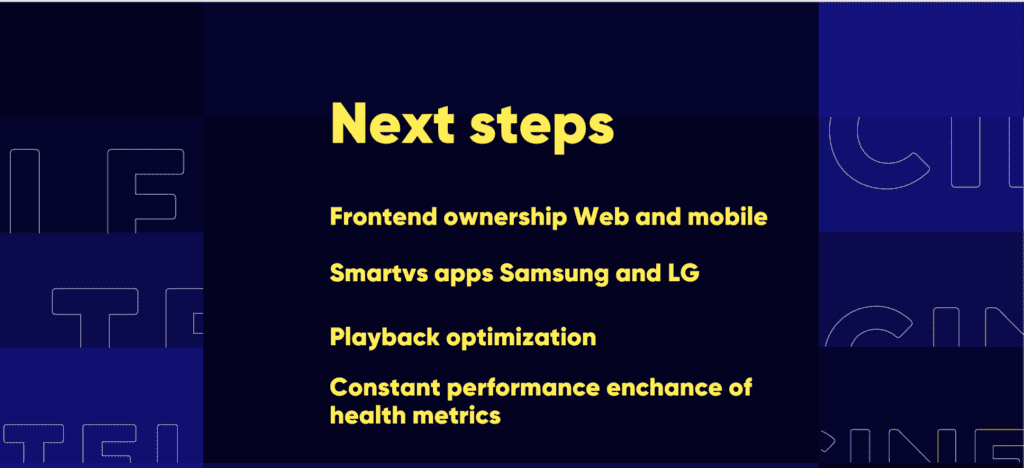 Next steps

Frontend ownership Web and mobile

Smartvs apps Samsung and LG

Playback optimization

Constant performance enchance of health metrics